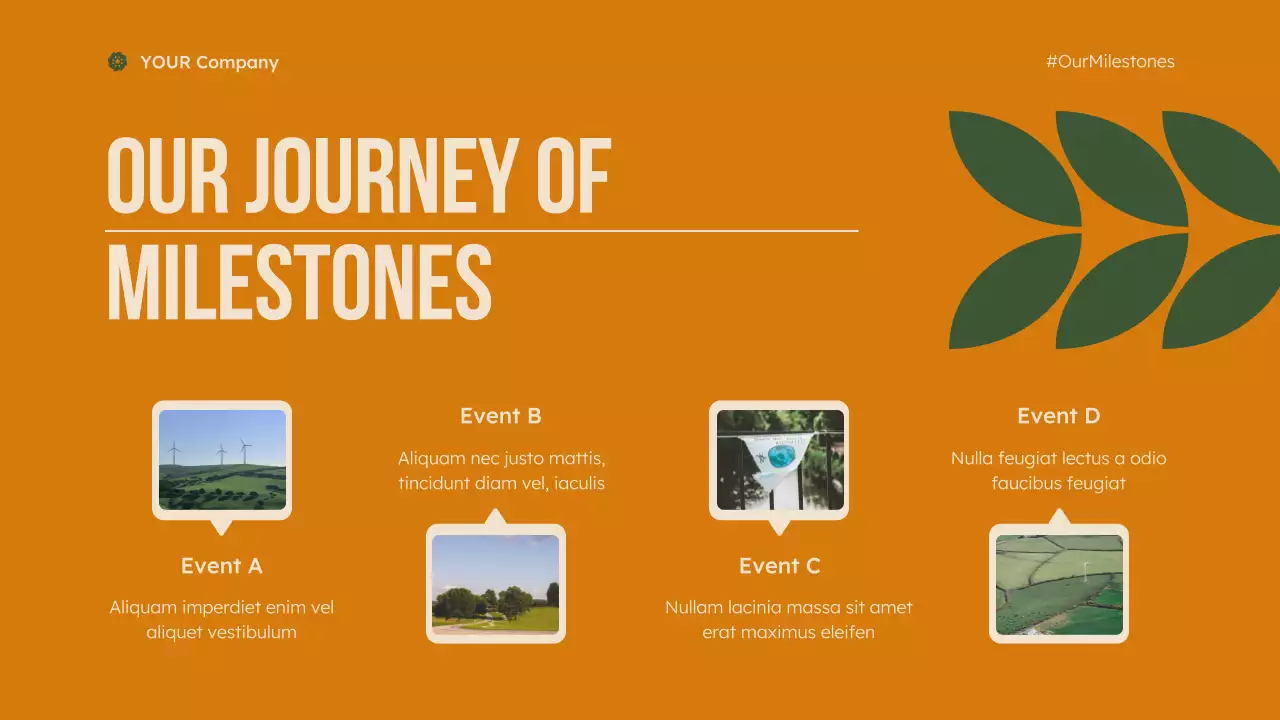 YOUR Company

#OurMilestones

OUR JOURNEY OF MILESTONES

Event A

Aliquam imperdiet enim vel aliquet vestibulum

Event B

Aliquam nec justo mattis, tincidunt diam vel, iaculis

Event C

Nullam lacinia massa sit amet erat maximus eleifen

Event D

Nulla feugiat lectus a odio faucibus feugiat